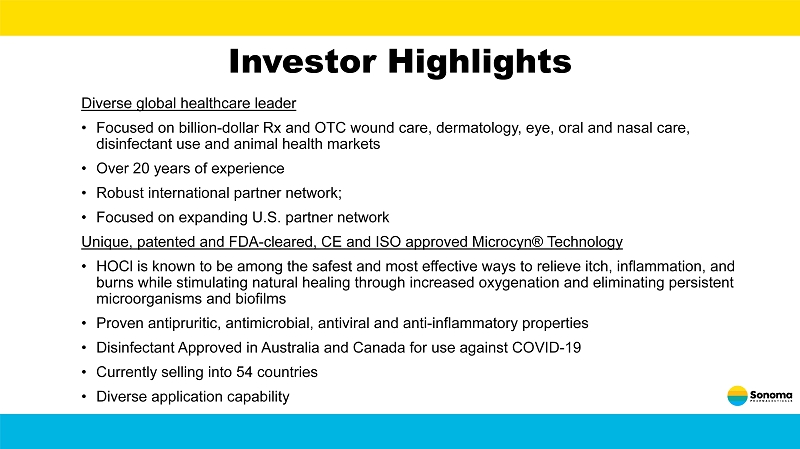 Investor Highlights

Diverse global healthcare leader

• Focused on billion-dollar Rx and OTC wound care, dermatology, eye, oral and nasal care, disinfectant use and animal health markets
• Over 20 years of experience
• Robust international partner network;
• Focused on expanding U.S. partner network

Unique, patented and FDA-cleared, CE and ISO approved Microcyn® Technology

• HOCl is known to be among the safest and most effective ways to relieve itch, inflammation, and burns while stimulating natural healing through increased oxygenation and eliminating persistent microorganisms and biofilms
• Proven antipruritic, antimicrobial, antiviral and anti-inflammatory properties
• Disinfectant Approved in Australia and Canada for use against COVID-19
• Currently selling into 54 countries
• Diverse application capability

Sonoma PHARMACEUTICALS